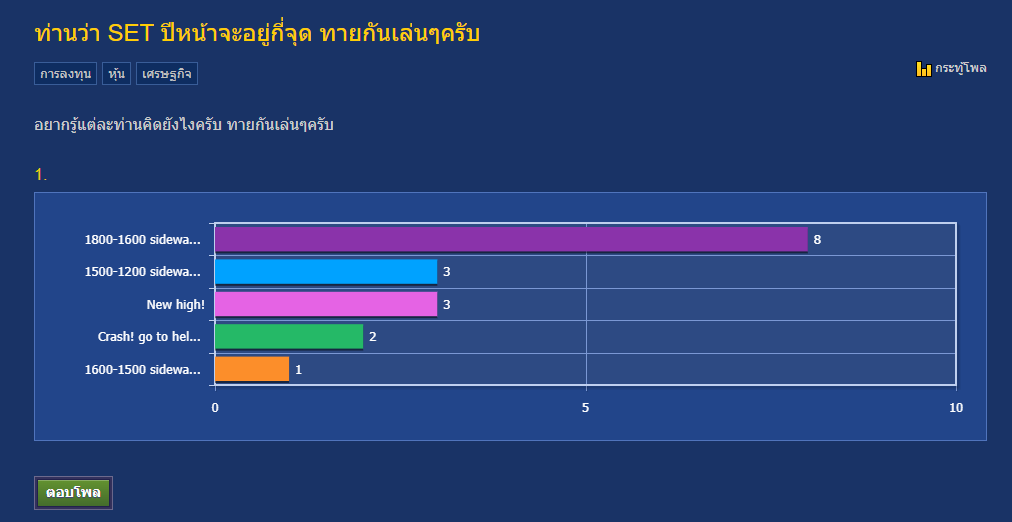 ท่านว่า SET ปีหน้าจะอยู่กี่จุด ทายกันเล่นๆครับ

การลงทุน หุ้น เศรษฐกิจ

กระทู้โพล

อยากรู้แต่ละท่านคิดยังไงครับ ทายกันเล่นๆครับ

1.

1800-1600 sidewa... 8
1500-1200 sidewa... 3
New high! 3
Crash! go to hel... 2
1600-1500 sidewa... 1

0 5 10

ตอบโพล